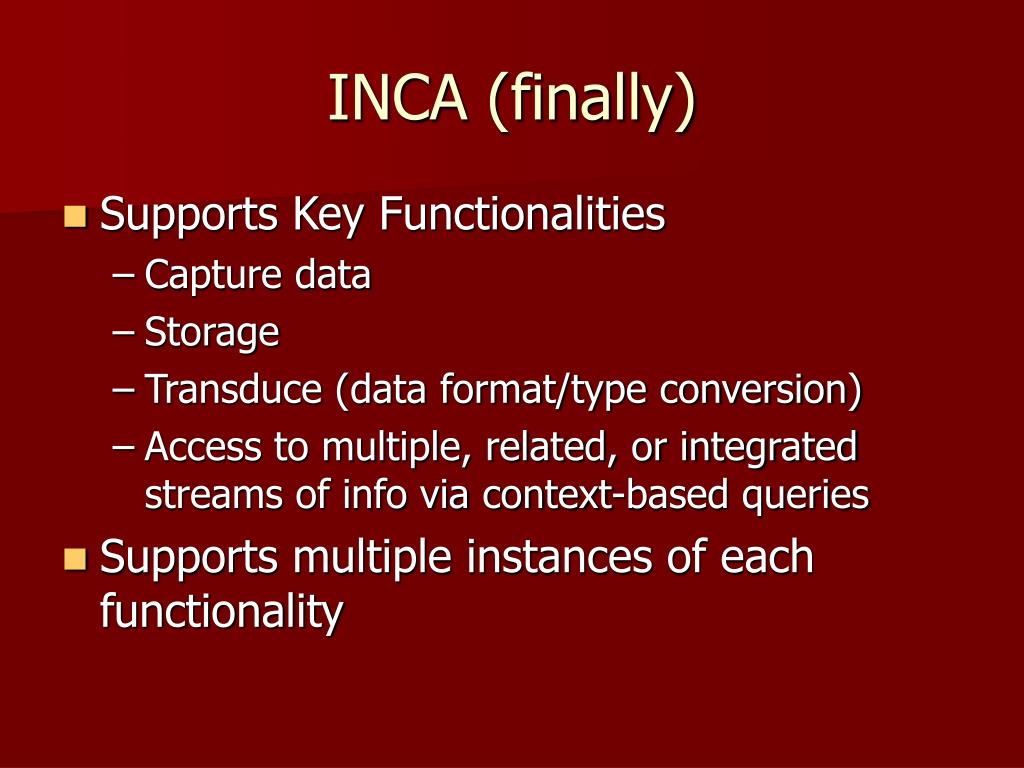 INCA (finally)

Supports Key Functionalities
– Capture data
– Storage
– Transduce (data format/type conversion)
– Access to multiple, related, or integrated streams of info via context-based queries

Supports multiple instances of each functionality